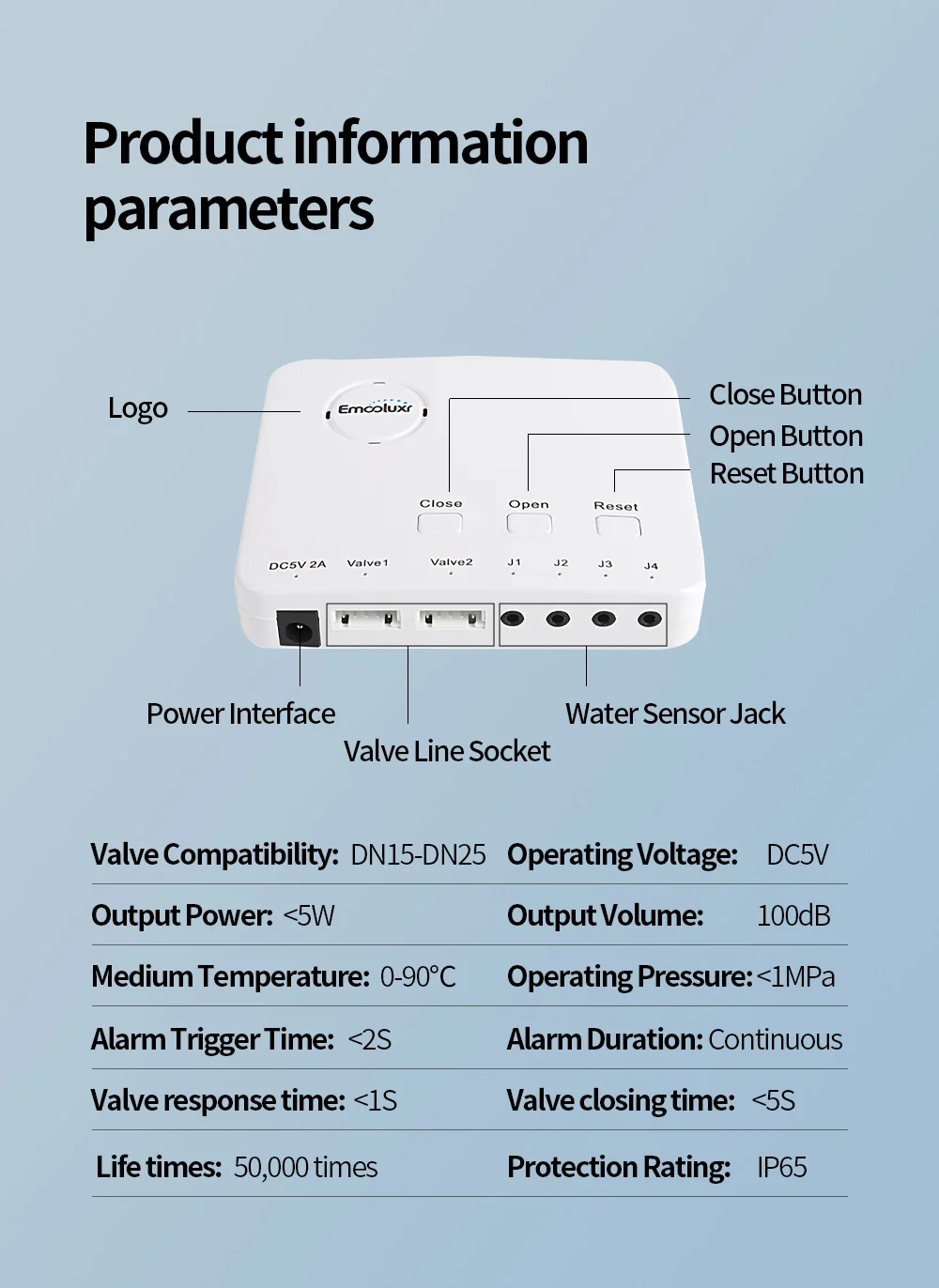 Product information parameters

Logo

Emooluxr

Close Button
Open Button
Reset Button

Close
Open
Reset

DC5V 2A
Valve1
Valve2
J1
J2
J3
J4

Power Interface
Valve Line Socket
Water Sensor Jack

| Valve Compatibility: DN15-DN25 | Operating Voltage: DC5V |
|---|---|
| Output Power: <5W | Output Volume: 100dB |
| Medium Temperature: 0-90°C | Operating Pressure: <1MPa |
| Alarm Trigger Time: <2S | Alarm Duration: Continuous |
| Valve response time: <1S | Valve closing time: <5S |
| Life times: 50,000 times | Protection Rating: IP65 |